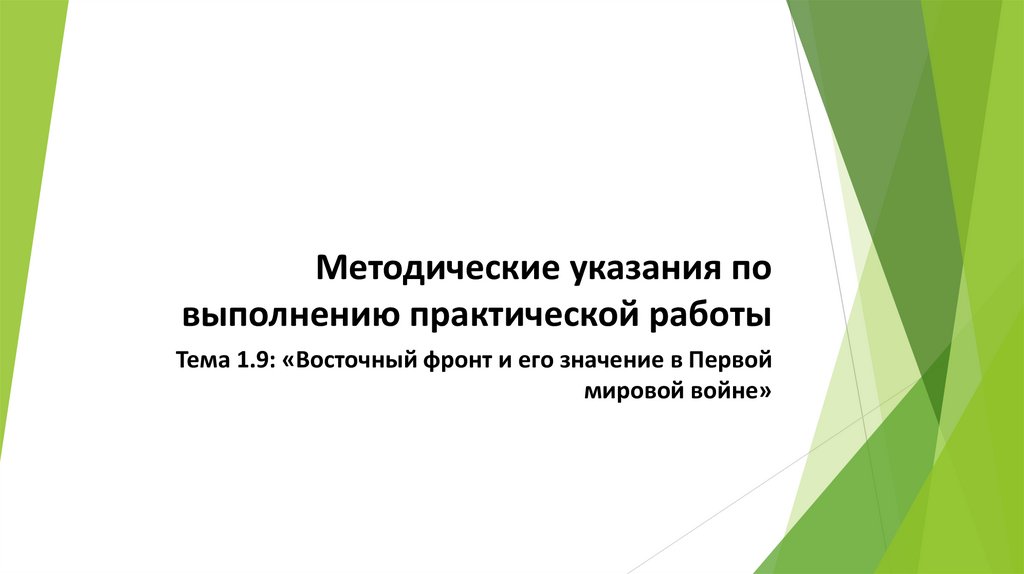 Методические указания по выполнению практической работы

Тема 1.9: «Восточный фронт и его значение в Первой мировой войне»